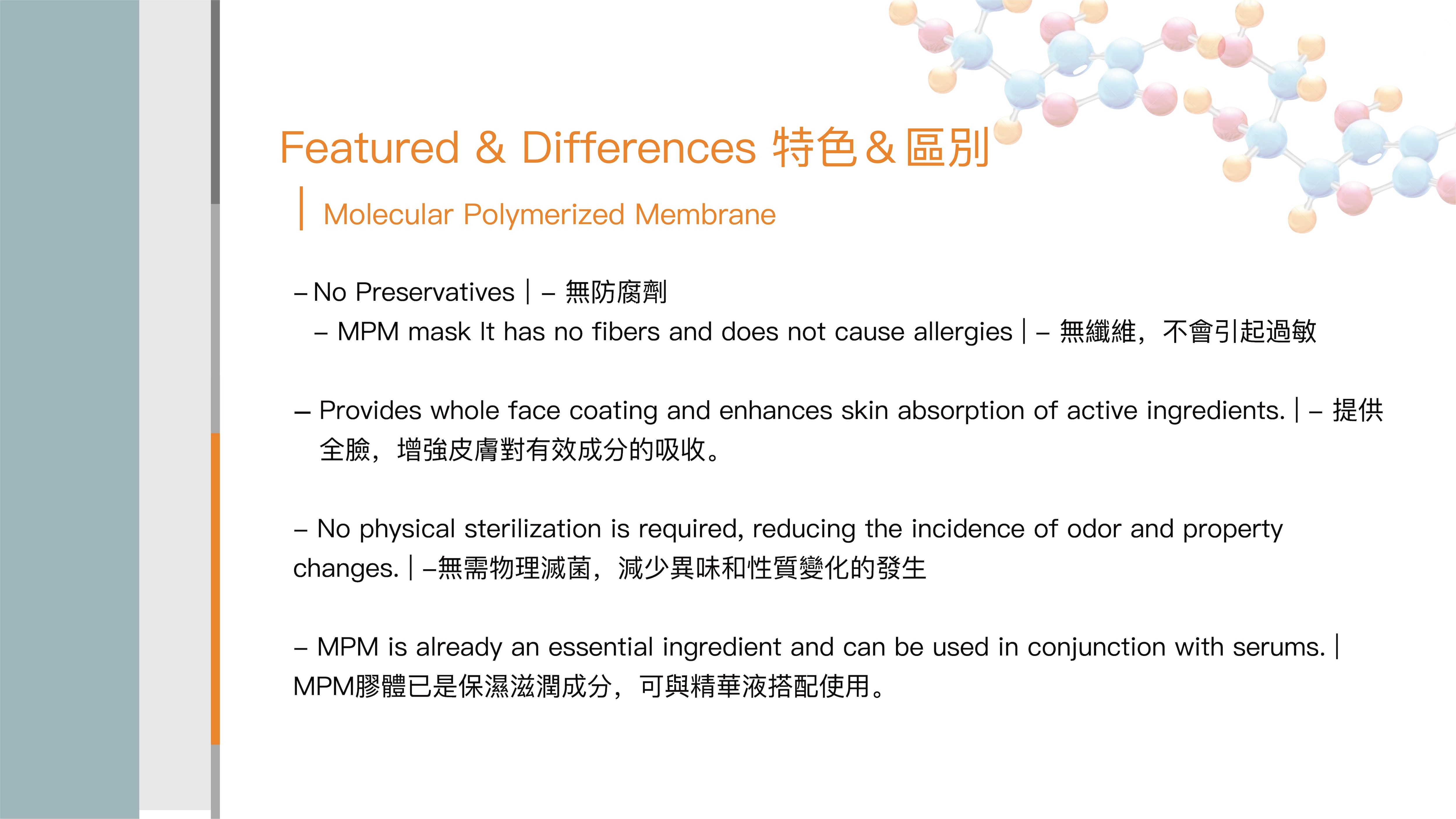 Featured & Differences 特色＆區別

Molecular Polymerized Membrane

– No Preservatives | – 無防腐劑

– MPM mask It has no fibers and does not cause allergies | – 無纖維，不會引起過敏

– Provides whole face coating and enhances skin absorption of active ingredients. | – 提供全臉，增強皮膚對有效成分的吸收。

– No physical sterilization is required, reducing the incidence of odor and property changes. | –無需物理滅菌，減少異味和性質變化的發生

– MPM is already an essential ingredient and can be used in conjunction with serums. | MPM膠體已是保濕滋潤成分，可與精華液搭配使用。